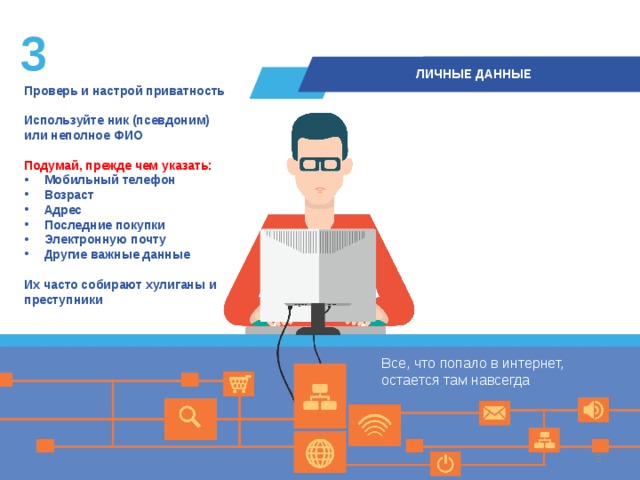 3

ЛИЧНЫЕ ДАННЫЕ

Проверь и настрой приватность

Используйте ник (псевдоним) или неполное ФИО

Подумай, прежде чем указать:
• Мобильный телефон
• Возраст
• Адрес
• Последние покупки
• Электронную почту
• Другие важные данные

Их часто собирают хулиганы и преступники

Все, что попало в интернет, остается там навсегда

3